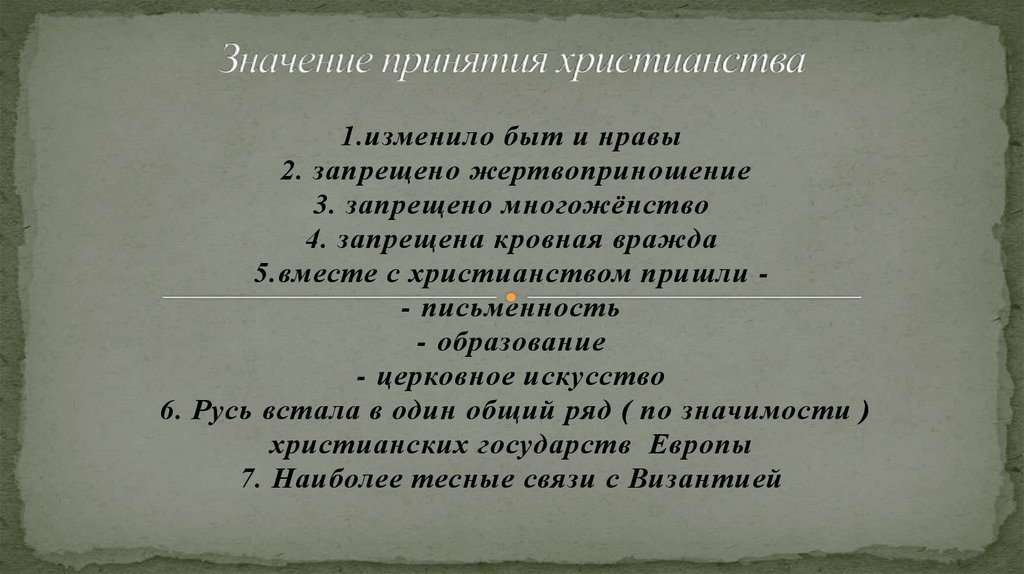 Значение принятия христианства

1.изменило быт и нравы
2. запрещено жертвоприношение
3. запрещено многожёнство
4. запрещена кровная вражда
5.вместе с христианством пришли -
- письменность
- образование
- церковное искусство
6. Русь встала в один общий ряд ( по значимости ) христианских государств Европы
7. Наиболее тесные связи с Византией